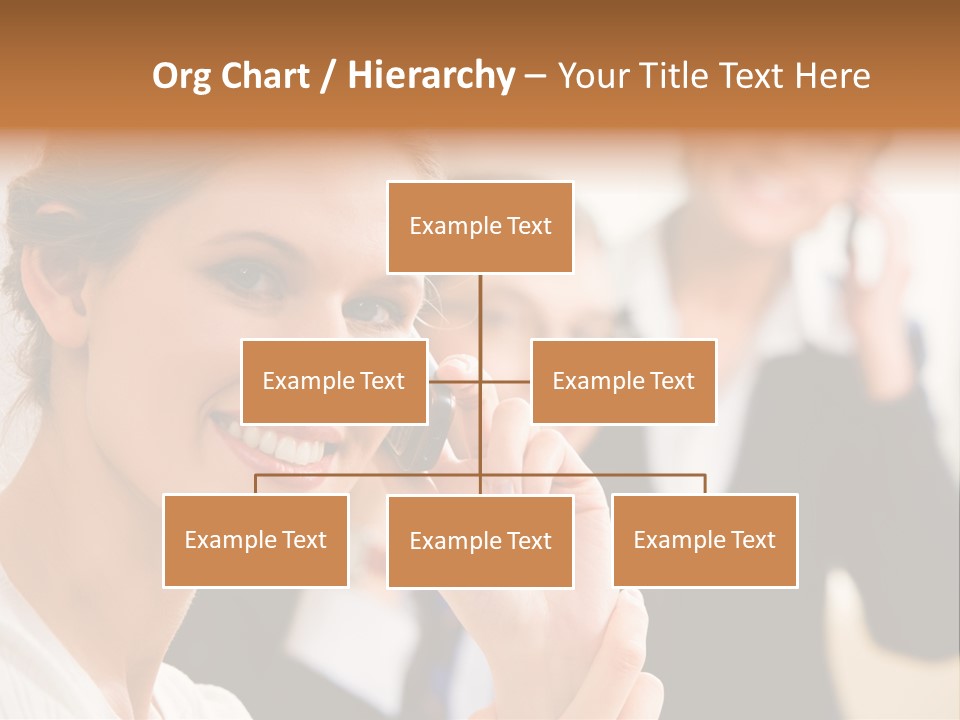 Org Chart / Hierarchy – Your Title Text Here

Example Text

Example Text

Example Text

Example Text

Example Text

Example Text